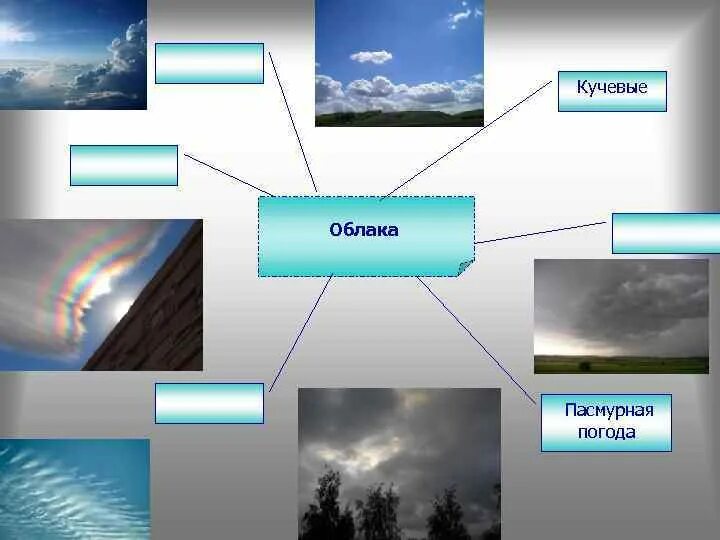 Кучевые

Облака

Пасмурная погода